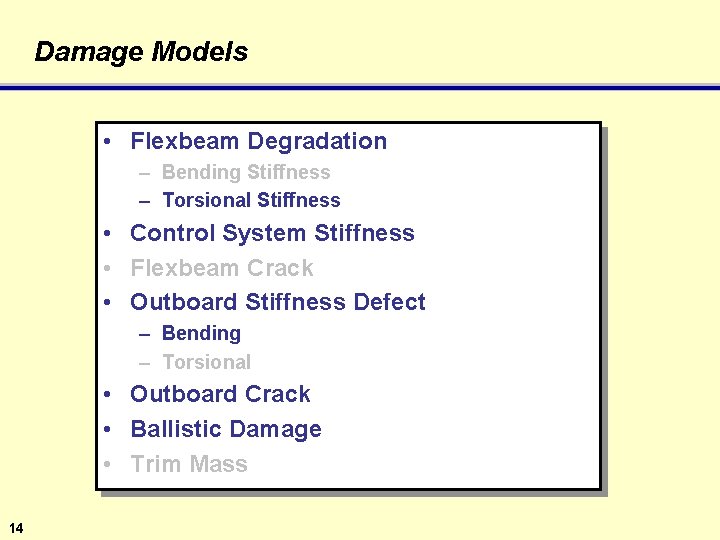 Damage Models

• Flexbeam Degradation
– Bending Stiffness
– Torsional Stiffness
• Control System Stiffness
• Flexbeam Crack
• Outboard Stiffness Defect
– Bending
– Torsional
• Outboard Crack
• Ballistic Damage
• Trim Mass

14